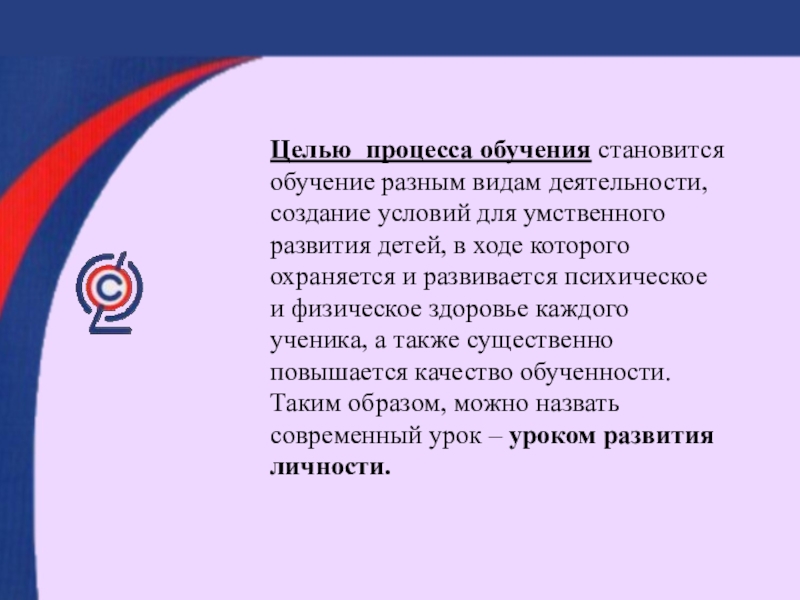 Целью процесса обучения становится обучение разным видам деятельности, создание условий для умственного развития детей, в ходе которого охраняется и развивается психическое и физическое здоровье каждого ученика, а также существенно повышается качество обученности. Таким образом, можно назвать современный урок – уроком развития личности.